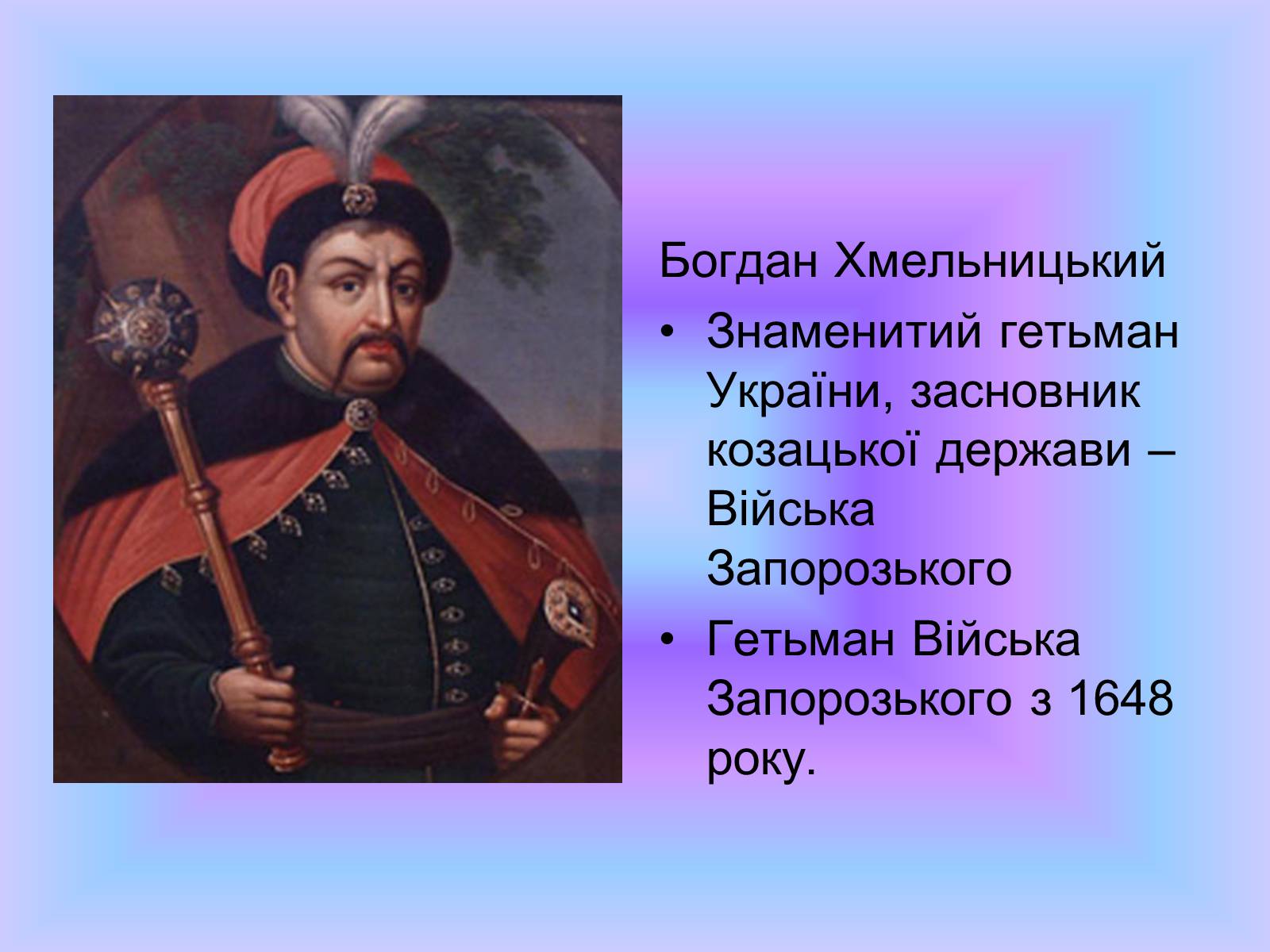 Богдан Хмельницький

• Знаменитий гетьман України, засновник козацької держави – Війська Запорозького
• Гетьман Війська Запорозького з 1648 року.